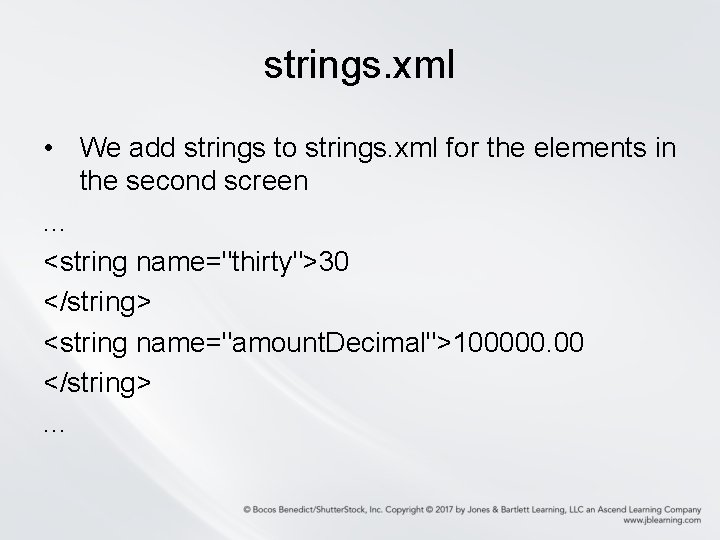 strings.xml

• We add strings to strings.xml for the elements in the second screen

…

<string name="thirty">30

</string>

<string name="amountDecimal">100000.00

</string>

…

© Bocos Benedict/ShutterStock, Inc. Copyright © 2017 by Jones & Bartlett Learning, LLC an Ascend Learning Company
www.jblearning.com